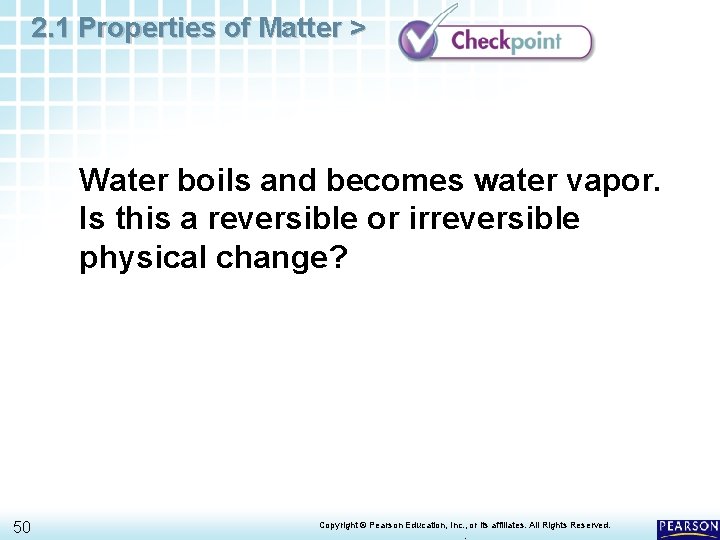 2.1 Properties of Matter >

Checkpoint

Water boils and becomes water vapor. Is this a reversible or irreversible physical change?

50

Copyright © Pearson Education, Inc., or its affiliates. All Rights Reserved.

PEARSON